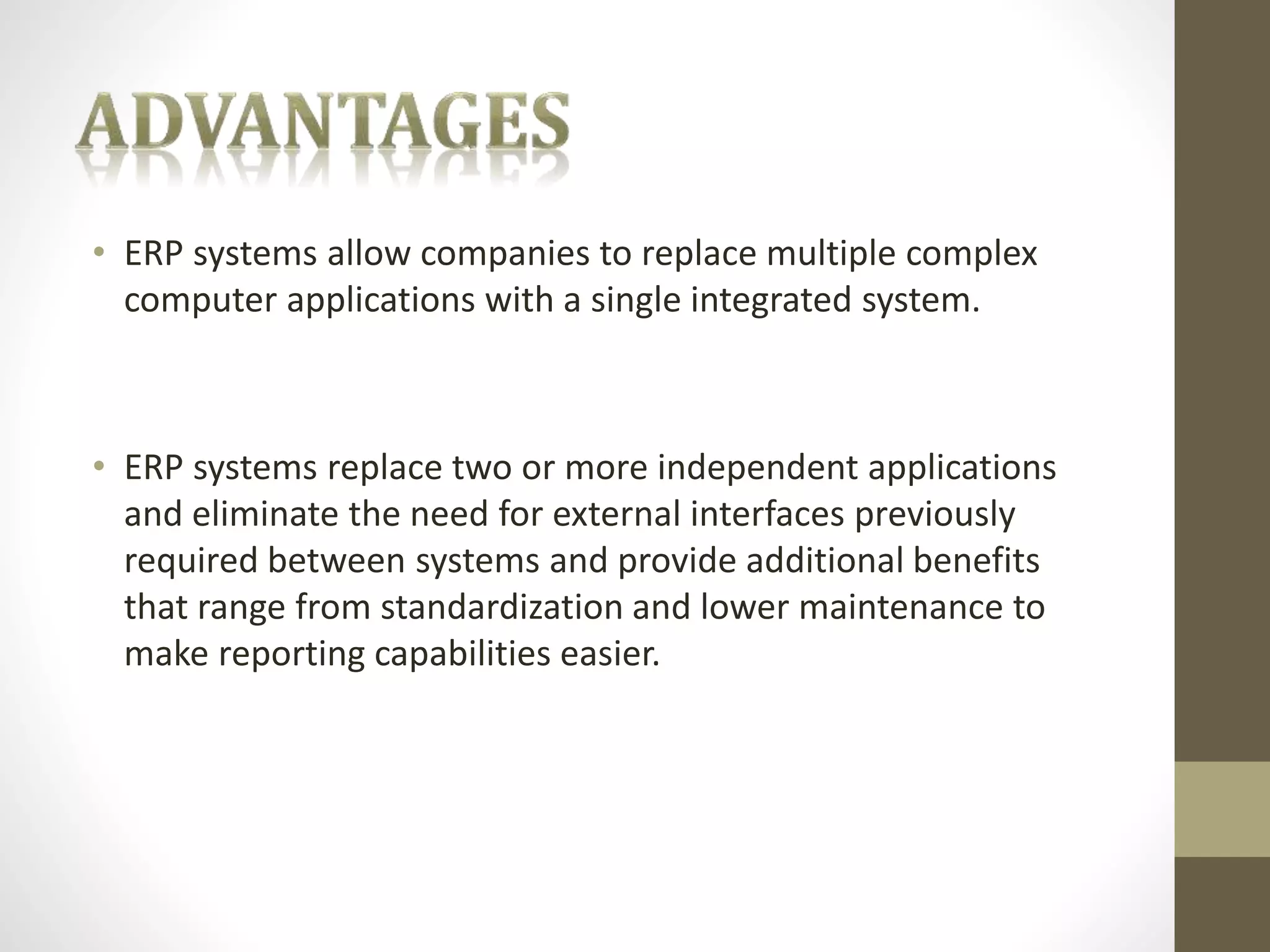 ADVANTAGES

• ERP systems allow companies to replace multiple complex computer applications with a single integrated system.

• ERP systems replace two or more independent applications and eliminate the need for external interfaces previously required between systems and provide additional benefits that range from standardization and lower maintenance to make reporting capabilities easier.